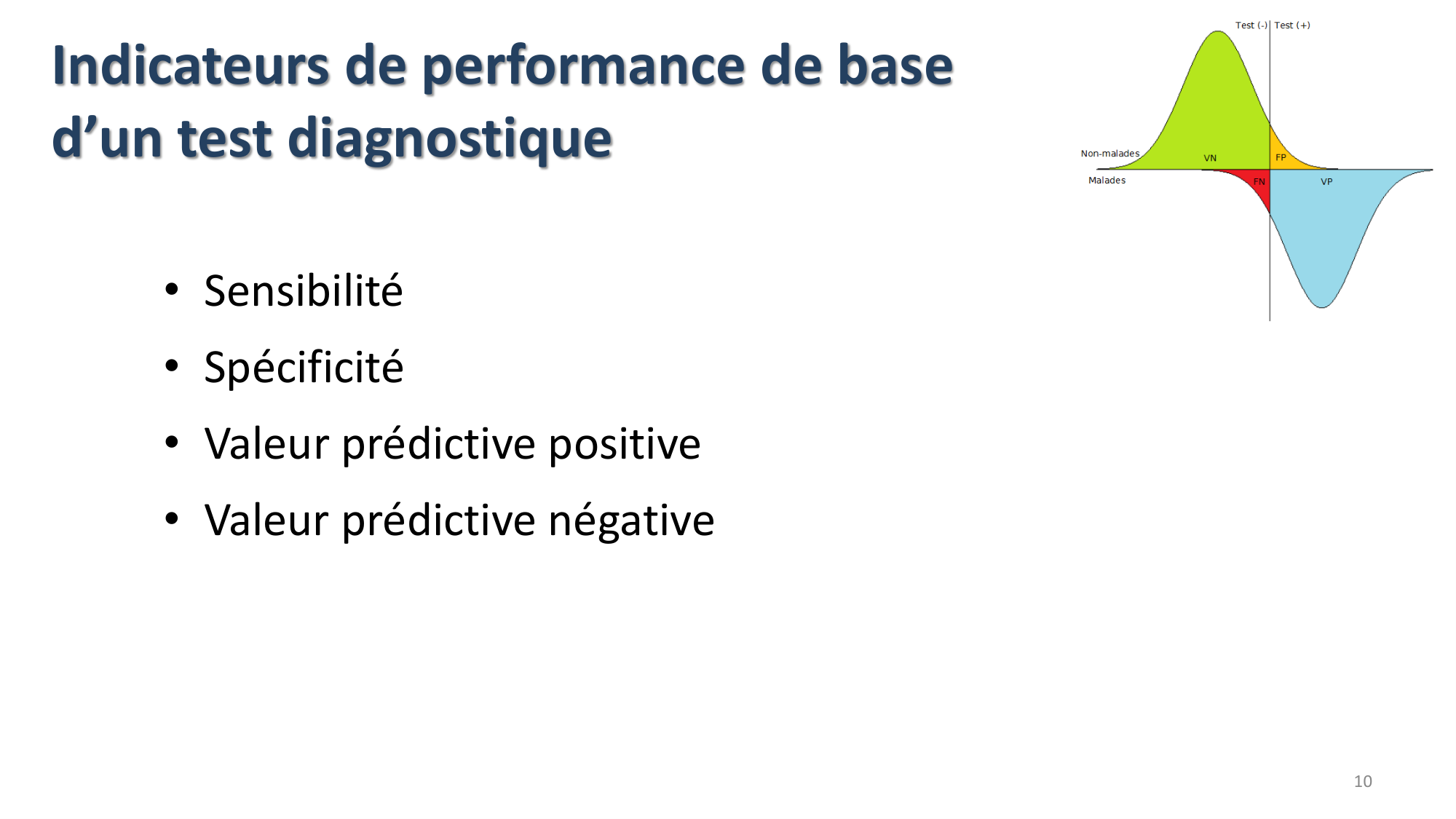 Indicateurs de performance de base d’un test diagnostique

Test (-) Test (+)

Non-malades

VN

FP

Malades

FN

VP

• Sensibilité
• Spécificité
• Valeur prédictive positive
• Valeur prédictive négative

10